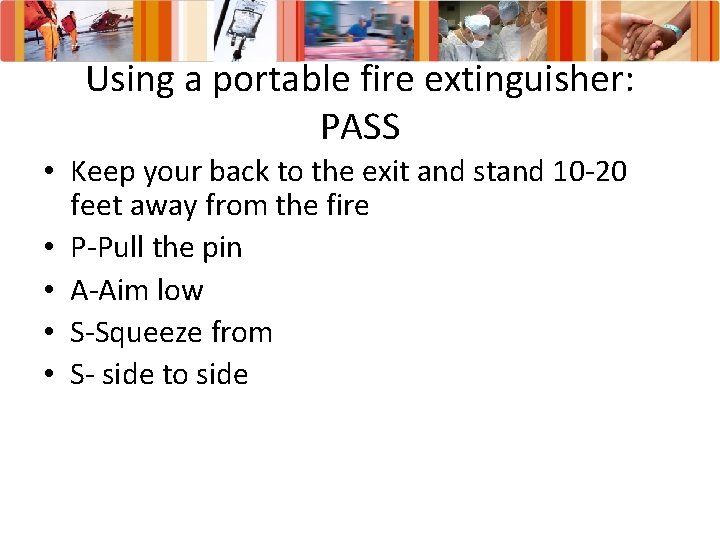 Using a portable fire extinguisher: PASS

• Keep your back to the exit and stand 10-20 feet away from the fire
• P-Pull the pin
• A-Aim low
• S-Squeeze from
• S- side to side